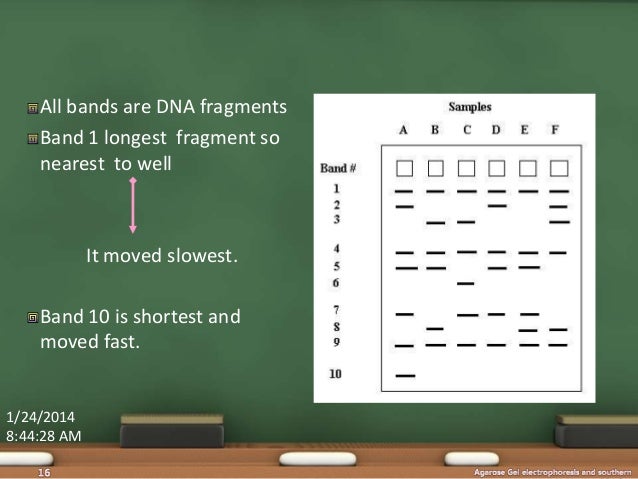 All bands are DNA fragments

Band 1 longest fragment so nearest to well

It moved slowest.

Band 10 is shortest and moved fast.

Samples

A B C D E F

Band #

1

2

3

4

5

6

7

8

9

10

1/24/2014
8:44:28 AM

16

Agarose Gel electrophoresis and southern